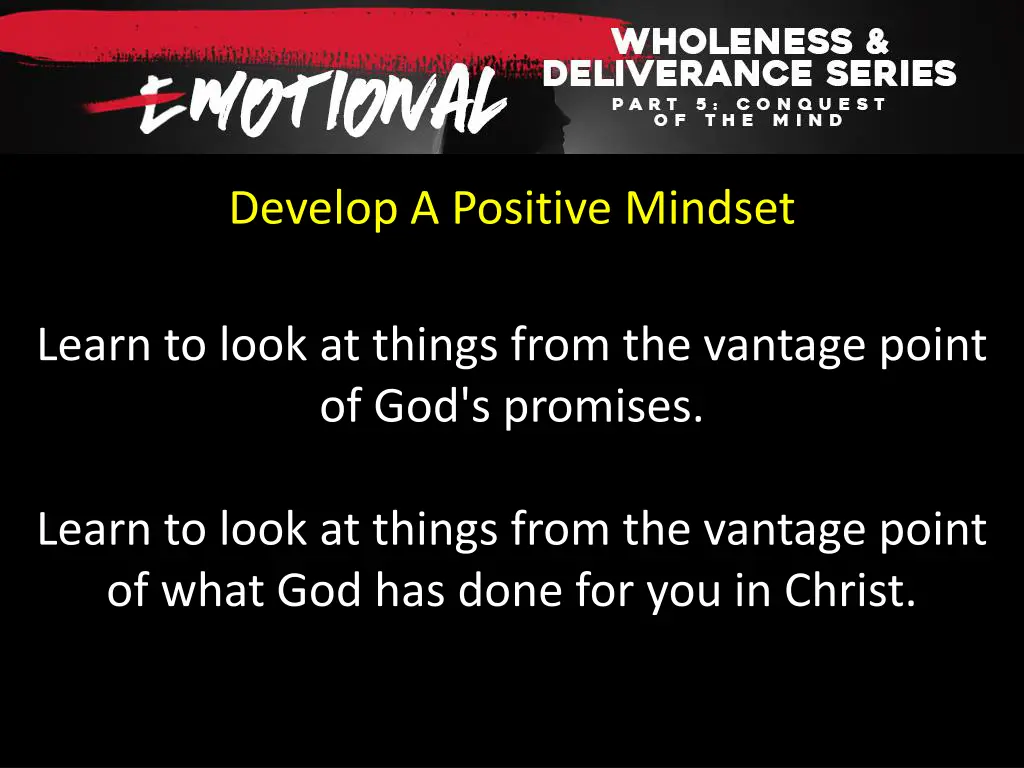 EMOTIONAL WHOLENESS & DELIVERANCE SERIES
PART 5: CONQUEST OF THE MIND

Develop A Positive Mindset

Learn to look at things from the vantage point of God's promises.

Learn to look at things from the vantage point of what God has done for you in Christ.